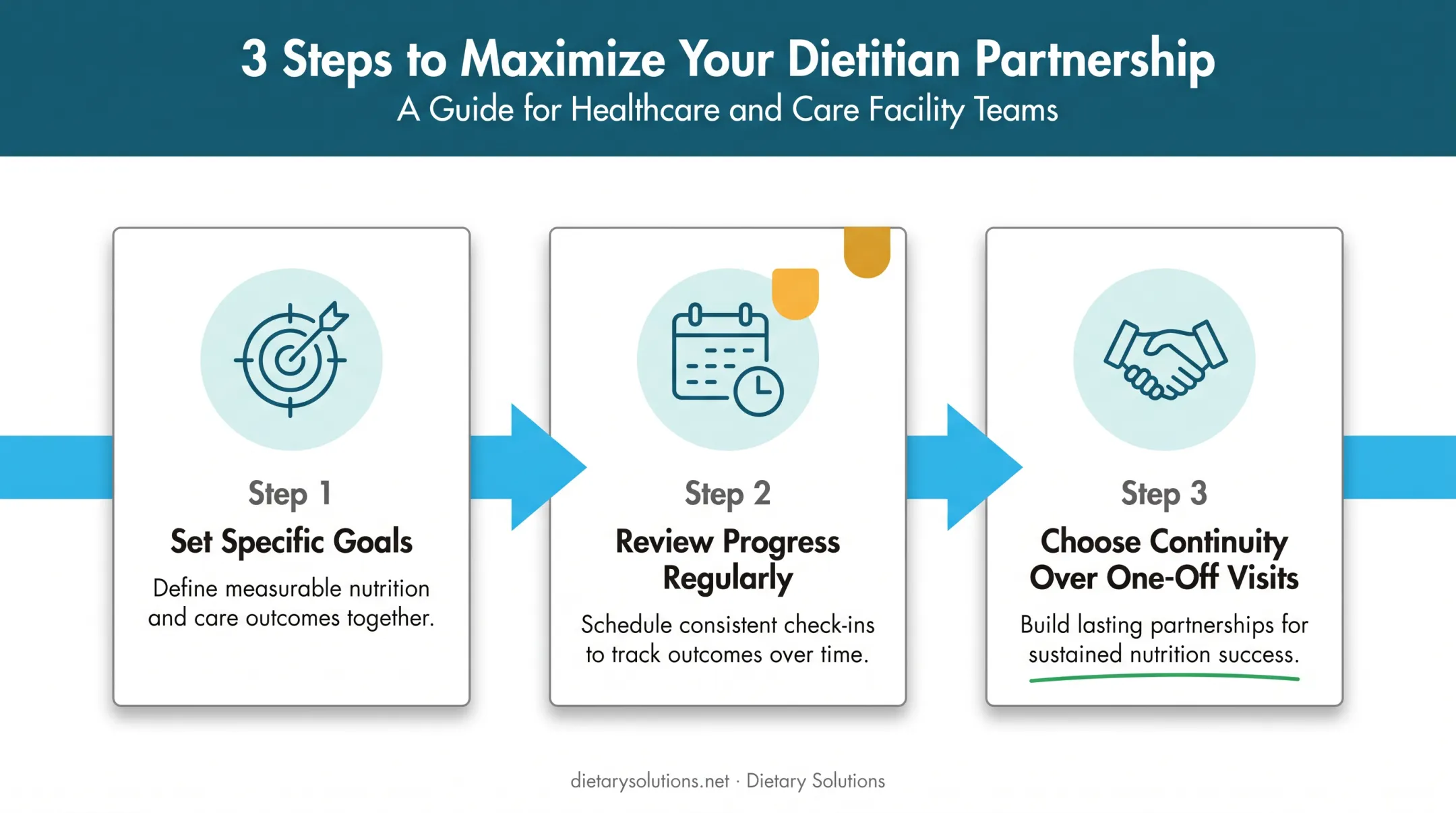 3 Steps to Maximize Your Dietitian Partnership
A Guide for Healthcare and Care Facility Teams

Step 1
Set Specific Goals
Define measurable nutrition and care outcomes together.

Step 2
Review Progress Regularly
Schedule consistent check-ins to track outcomes over time.

Step 3
Choose Continuity Over One-Off Visits
Build lasting partnerships for sustained nutrition success.

dietarysolutions.net · Dietary Solutions